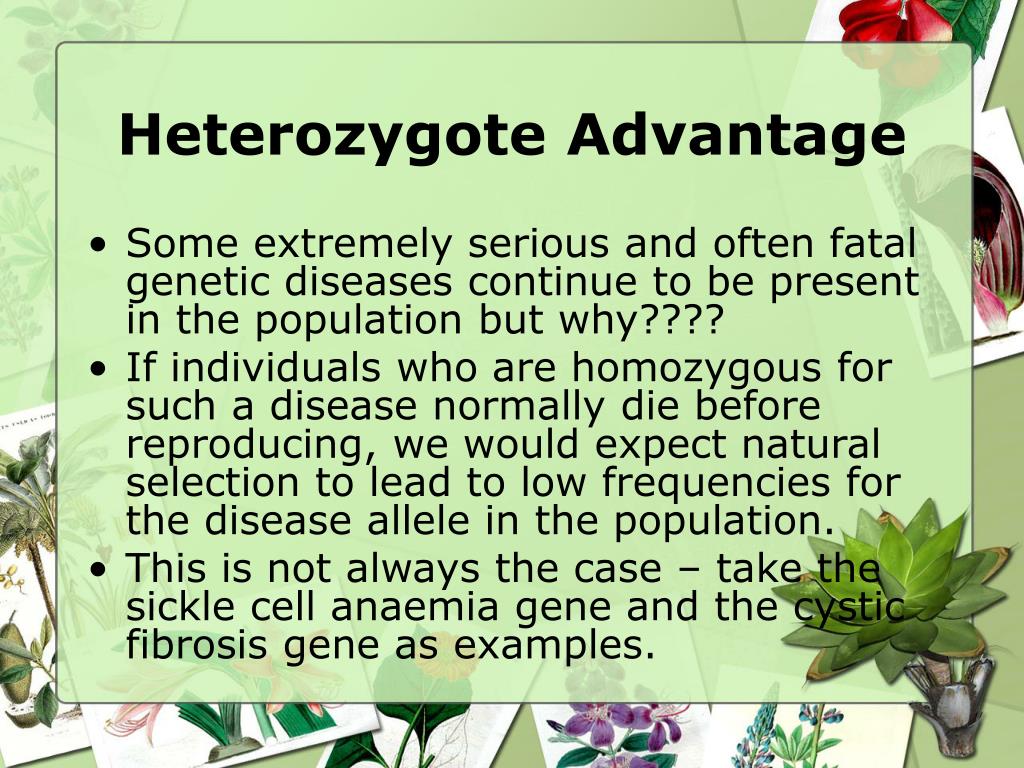 Heterozygote Advantage

• Some extremely serious and often fatal genetic diseases continue to be present in the population but why????
• If individuals who are homozygous for such a disease normally die before reproducing, we would expect natural selection to lead to low frequencies for the disease allele in the population.
• This is not always the case – take the sickle cell anaemia gene and the cystic fibrosis gene as examples.